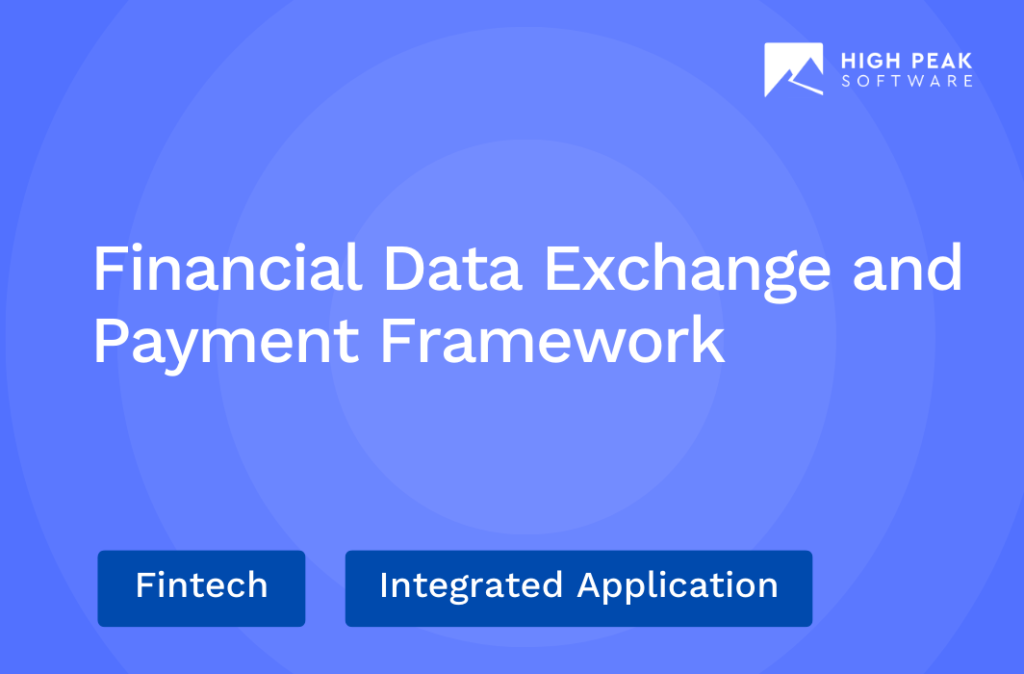 HIGH PEAK
SOFTWARE

Financial Data Exchange and Payment Framework

Fintech

Integrated Application